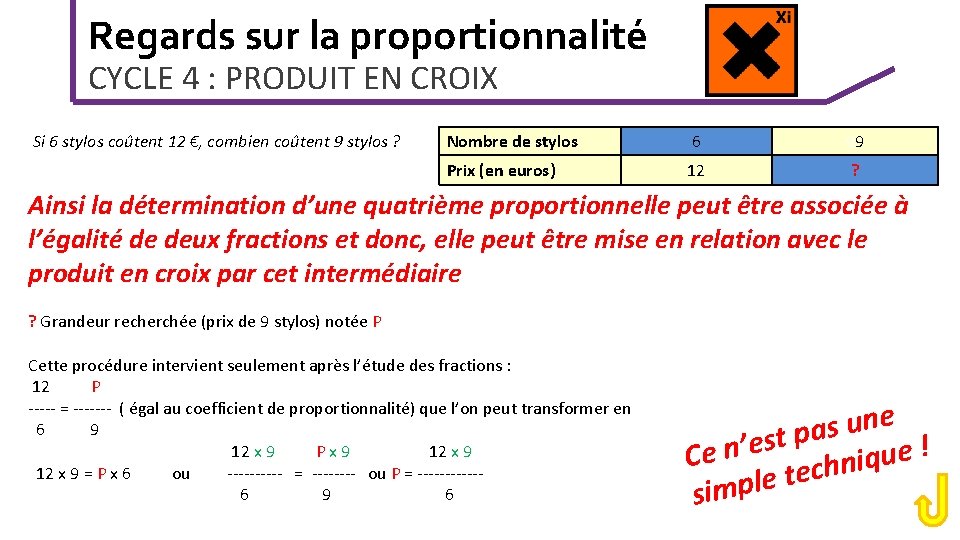 Regards sur la proportionnalité
CYCLE 4 : PRODUIT EN CROIX

Xi

Si 6 stylos coûtent 12 €, combien coûtent 9 stylos ?

| Nombre de stylos | 6 | 9 |
|---|---|---|
| Prix (en euros) | 12 | ? |

Ainsi la détermination d'une quatrième proportionnelle peut être associée à l'égalité de deux fractions et donc, elle peut être mise en relation avec le produit en croix par cet intermédiaire

? Grandeur recherchée (prix de 9 stylos) notée P

Cette procédure intervient seulement après l'étude des fractions :

$\frac{12}{6} = \frac{P}{9}$ ( égal au coefficient de proportionnalité) que l'on peut transformer en

12 x 9 = P x 6 ou $\frac{12 \times 9}{6} = \frac{P \times 9}{9}$ ou P = $\frac{12 \times 9}{6}$

Ce n'est pas une simple technique !